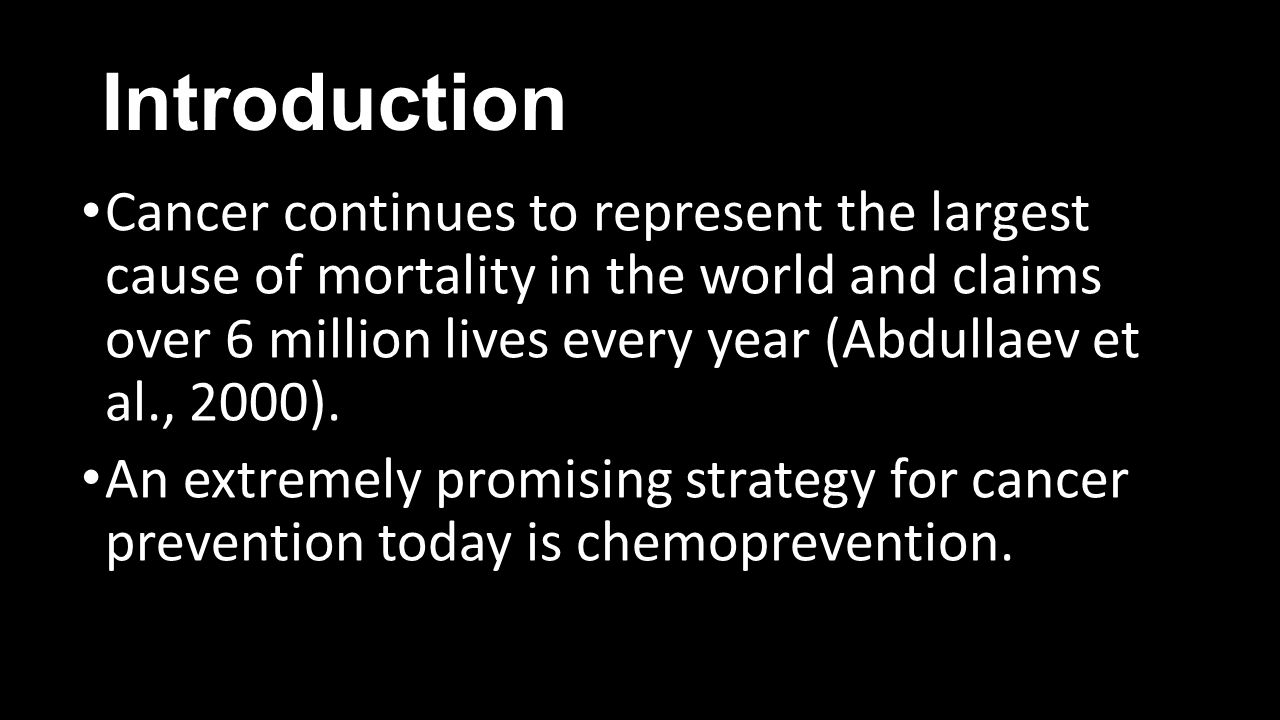 Introduction

• Cancer continues to represent the largest cause of mortality in the world and claims over 6 million lives every year (Abdullaev et al., 2000).

• An extremely promising strategy for cancer prevention today is chemoprevention.